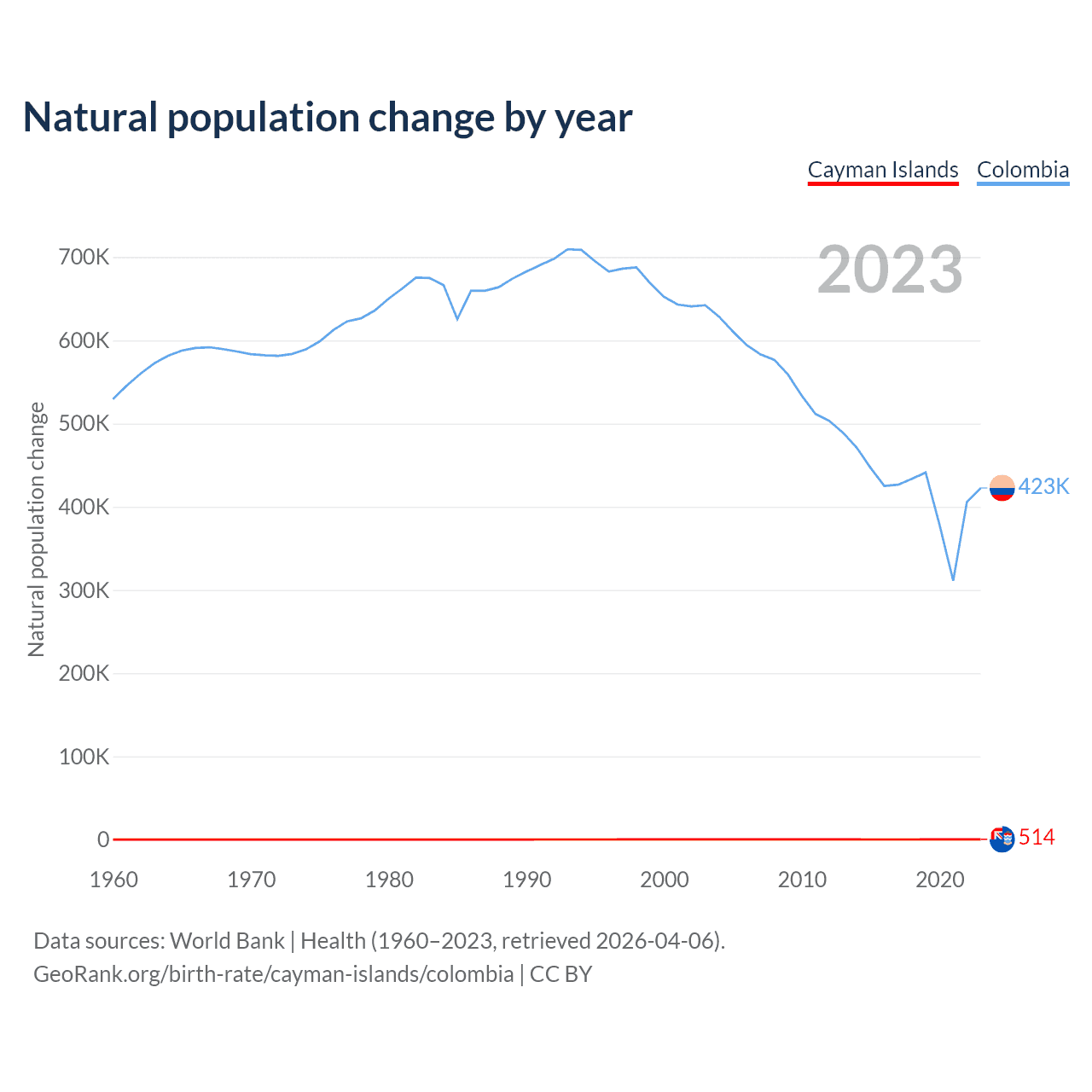 Natural population change by year

Cayman Islands Colombia

2023

Natural population change

700K
600K
500K
400K
300K
200K
100K
0

423K
514

1960 1970 1980 1990 2000 2010 2020

Data sources: World Bank | Health (1960–2023, retrieved 2026-04-06).
GeoRank.org/birth-rate/cayman-islands/colombia | CC BY